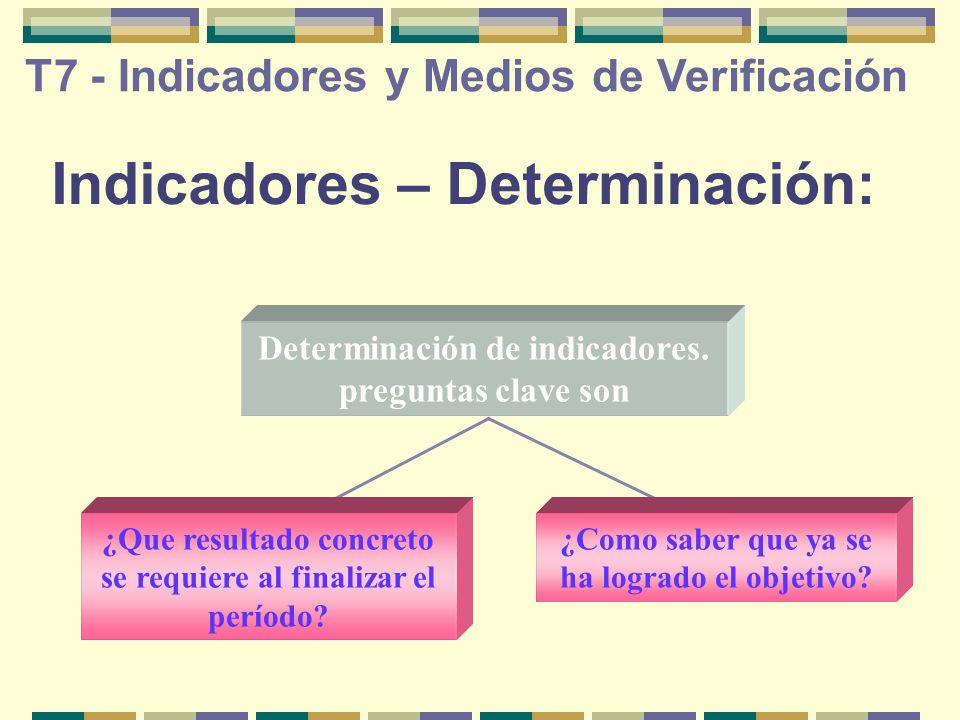 T7 - Indicadores y Medios de Verificación

Indicadores – Determinación:

Determinación de indicadores. preguntas clave son

¿Que resultado concreto se requiere al finalizar el período?

¿Como saber que ya se ha logrado el objetivo?